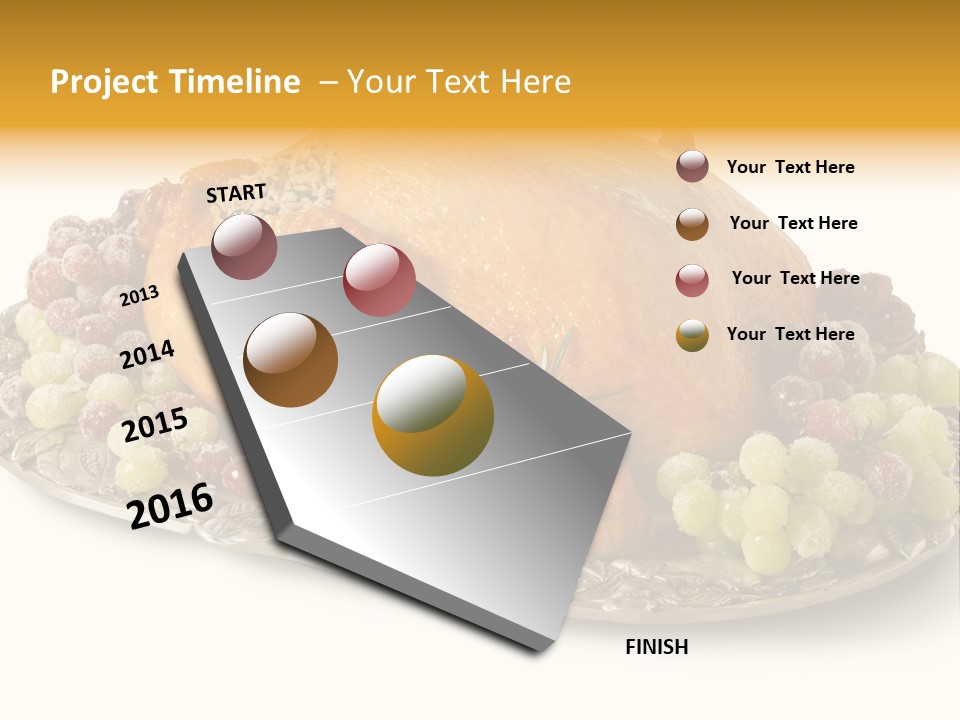 Project Timeline – Your Text Here

START

2013

2014

2015

2016

FINISH

Your Text Here

Your Text Here

Your Text Here

Your Text Here